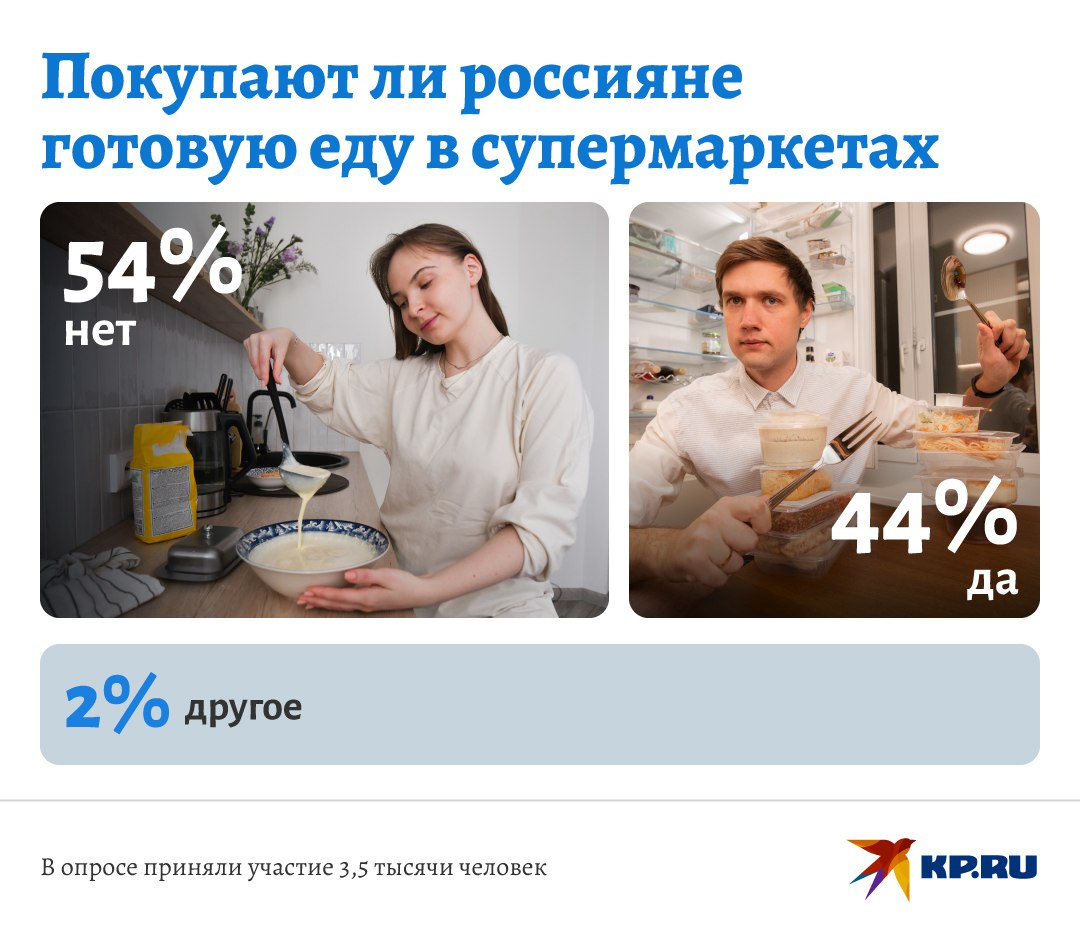 Покупают ли россияне готовую еду в супермаркетах

54%
нет

44%
да

2% другое

В опросе приняли участие 3,5 тысячи человек

KP.RU